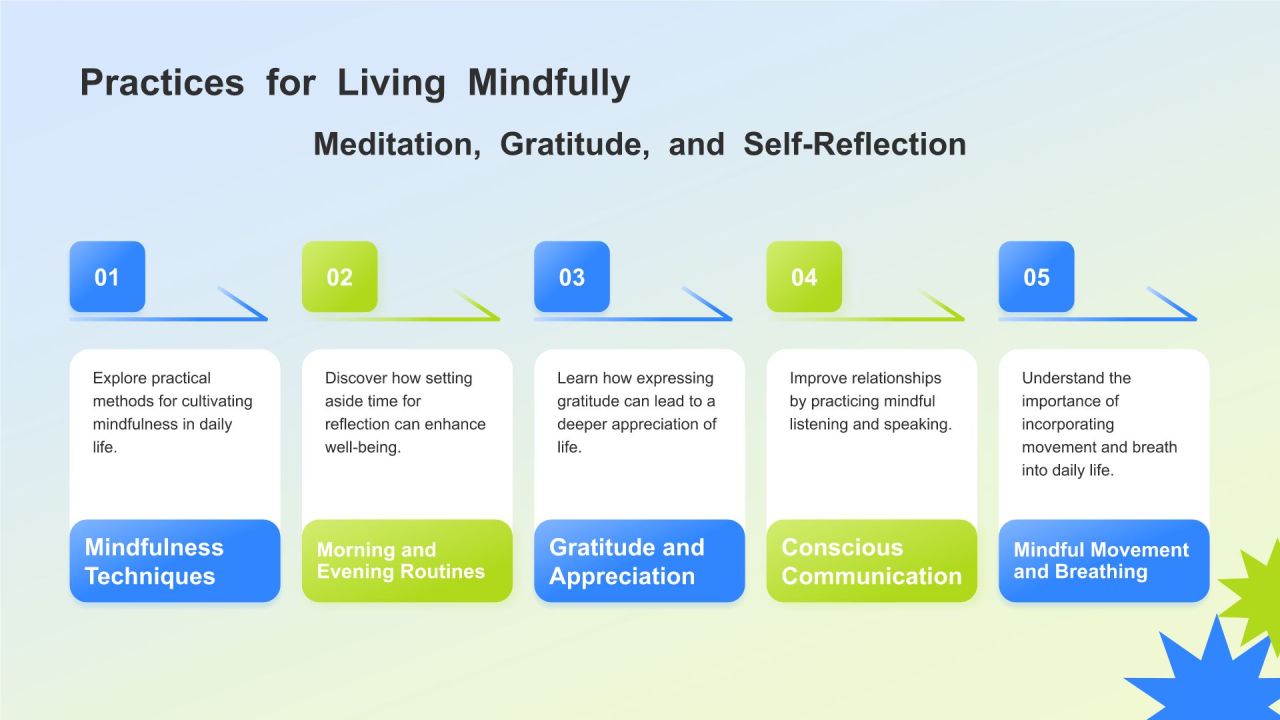 Practices for Living Mindfully

Meditation, Gratitude, and Self-Reflection

01

Explore practical methods for cultivating mindfulness in daily life.

Mindfulness Techniques

02

Discover how setting aside time for reflection can enhance well-being.

Morning and Evening Routines

03

Learn how expressing gratitude can lead to a deeper appreciation of life.

Gratitude and Appreciation

04

Improve relationships by practicing mindful listening and speaking.

Conscious Communication

05

Understand the importance of incorporating movement and breath into daily life.

Mindful Movement and Breathing